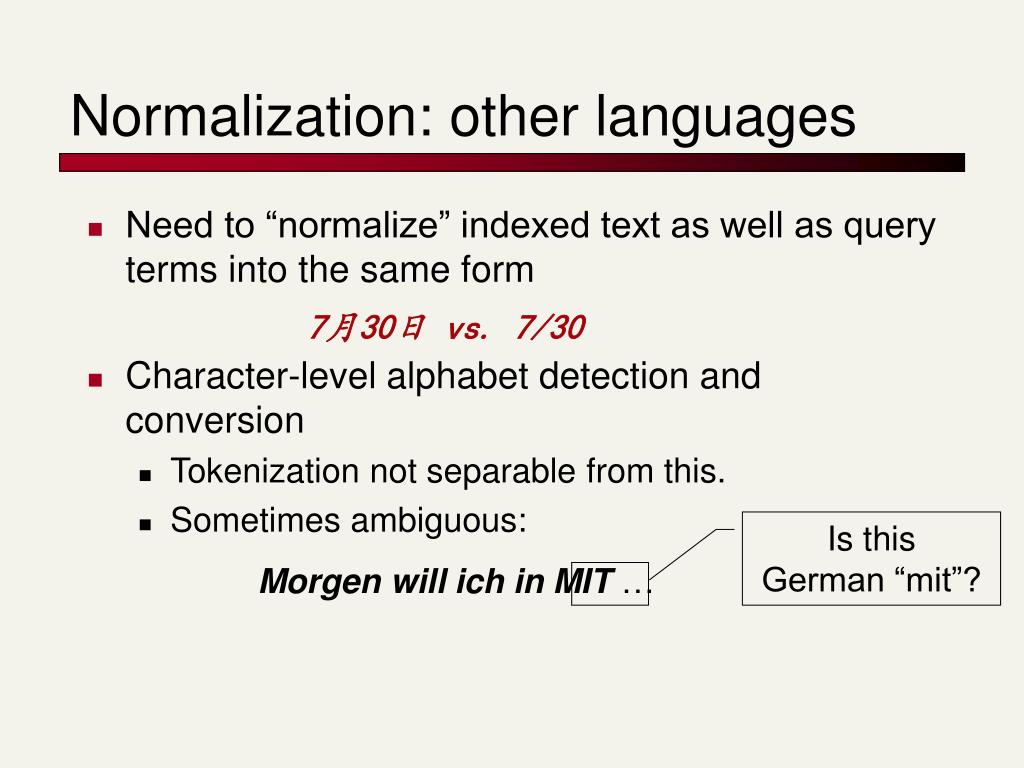 Normalization: other languages

Need to “normalize” indexed text as well as query terms into the same form

7月30日 vs. 7/30

Character-level alphabet detection and conversion

Tokenization not separable from this.

Sometimes ambiguous:

Morgen will ich in MIT …

Is this German “mit”?